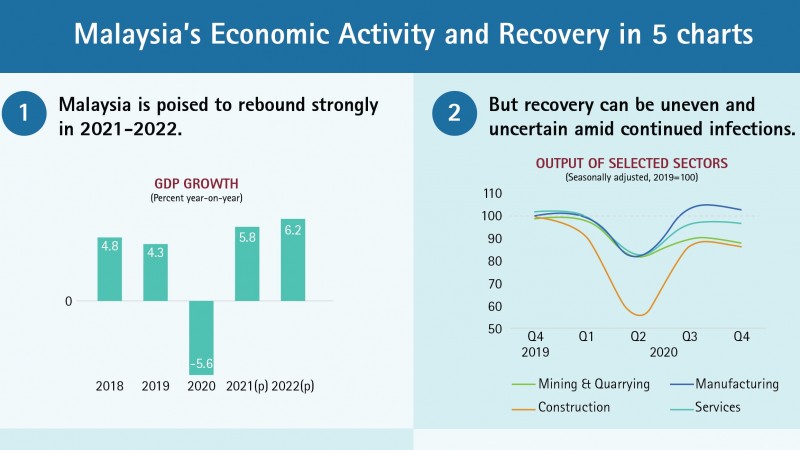 Malaysia's Economic Activity and Recovery in 5 charts

1 Malaysia is poised to rebound strongly in 2021-2022.

GDP GROWTH
(Percent year-on-year)

4.8
4.3
-5.6
5.8
6.2
0
2018 2019 2020 2021(p) 2022(p)

2 But recovery can be uneven and uncertain amid continued infections.

OUTPUT OF SELECTED SECTORS
(Seasonally adjusted, 2019=100)

110
100
90
80
70
60
50
Q4 2019
Q1
Q2 2020
Q3
Q4

Mining & Quarrying
Manufacturing
Construction
Services